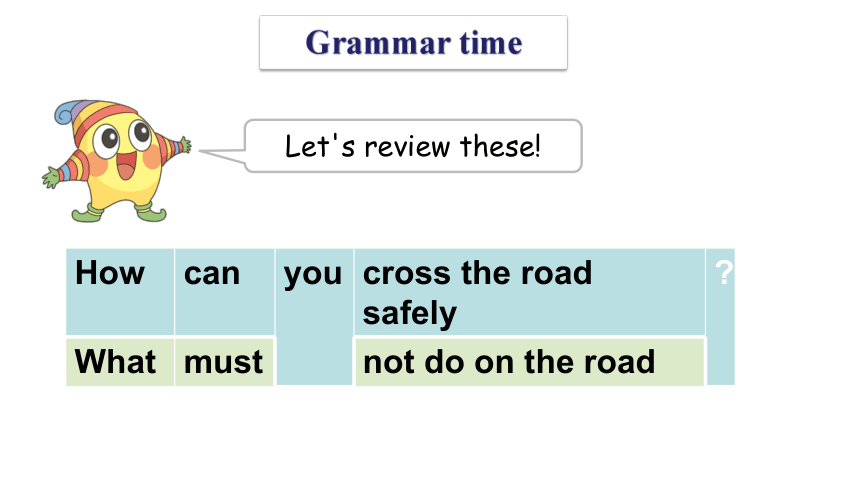 Grammar time

Let's review these!

| How | can | you | cross the road safely | ? |
|---|---|---|---|---|
| What | must | | not do on the road | |